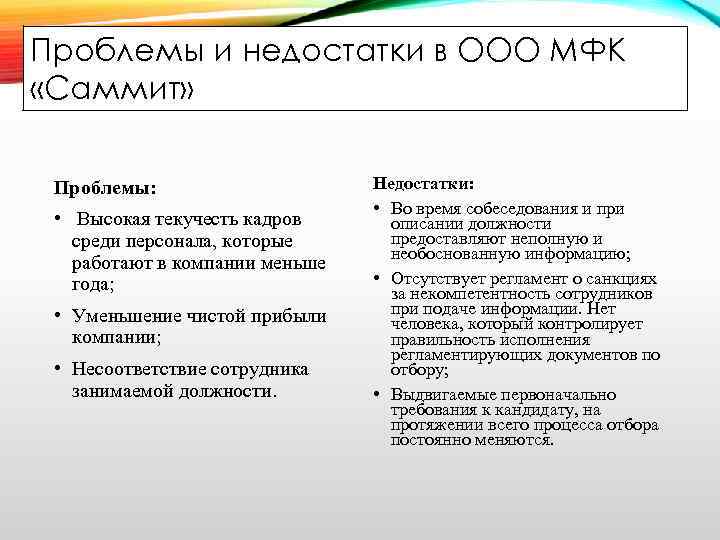 Проблемы и недостатки в ООО МФК «Саммит»

Проблемы:

• Высокая текучесть кадров среди персонала, которые работают в компании меньше года;

• Уменьшение чистой прибыли компании;

• Несоответствие сотрудника занимаемой должности.

Недостатки:

• Во время собеседования и при описании должности предоставляют неполную и необоснованную информацию;

• Отсутствует регламент о санкциях за некомпетентность сотрудников при подаче информации. Нет человека, который контролирует правильность исполнения регламентирующих документов по отбору;

• Выдвигаемые первоначально требования к кандидату, на протяжении всего процесса отбора постоянно меняются.